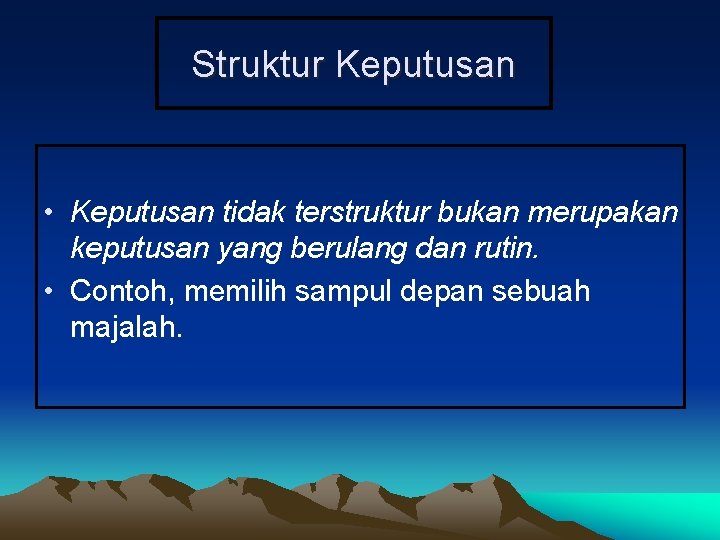 Struktur Keputusan

• Keputusan tidak terstruktur bukan merupakan keputusan yang berulang dan rutin.
• Contoh, memilih sampul depan sebuah majalah.